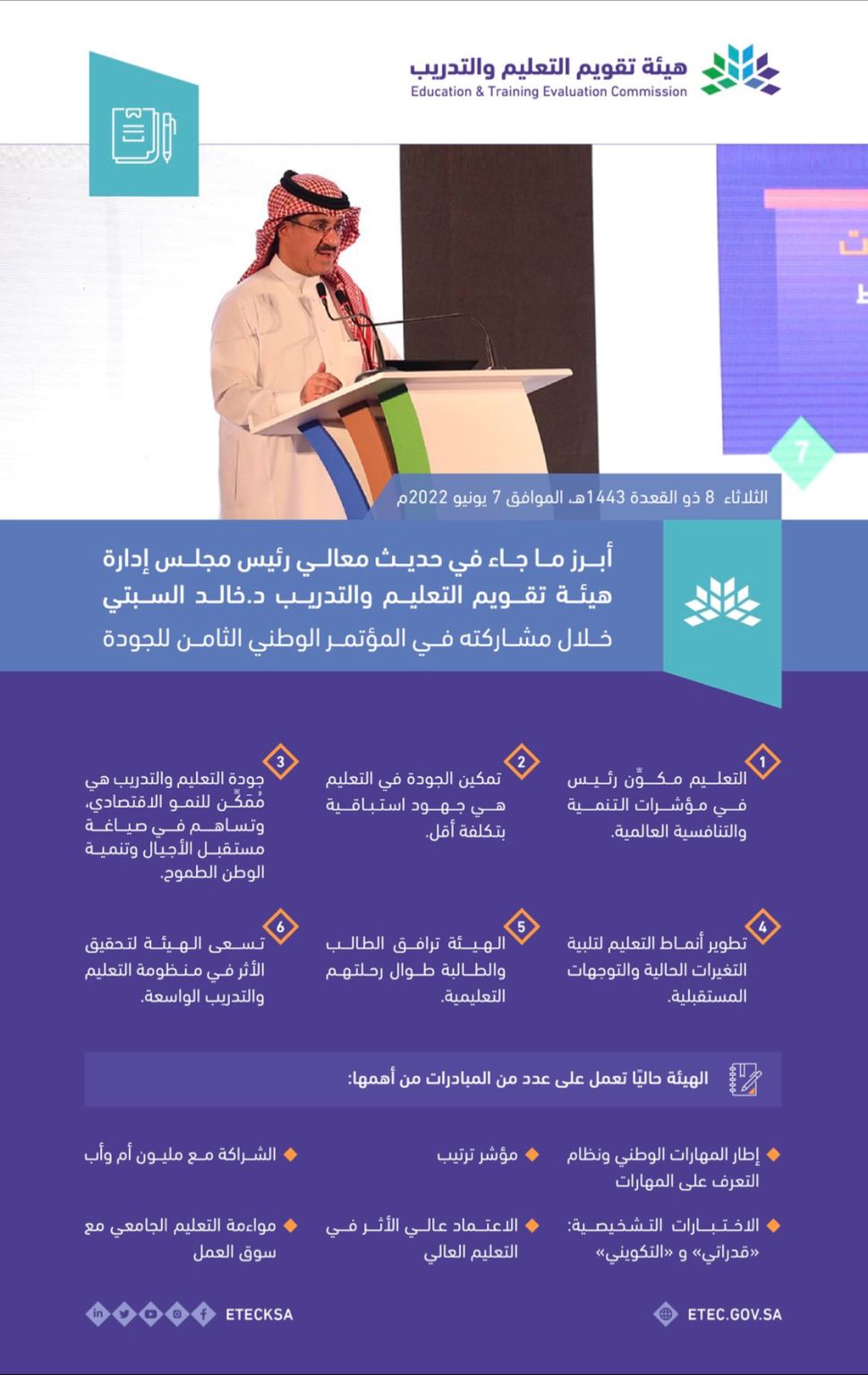 هيئة تقويم التعليم والتدريب
Education & Training Evaluation Commission

7

الثلاثاء 8 ذو القعدة 1443هـ الموافق 7 يونيو 2022م

أبرز ما جاء في حديث معالي رئيس مجلس إدارة هيئة تقويم التعليم والتدريب د.خالد السبتي
خلال مشاركته في المؤتمر الوطني الثامن للجودة

1
التعليم مكوِّن رئيس في مؤشرات التنمية والتنافسية العالمية.

2
تمكين الجودة في التعليم هي جهود استباقية بتكلفة أقل.

3
جودة التعليم والتدريب هي مُمَكِّن للنمو الاقتصادي، وتساهم في صياغة مستقبل الأجيال وتنمية الوطن الطموح.

4
تطوير أنماط التعليم لتلبية التغيرات الحالية والتوجهات المستقبلية.

5
الهيئة ترافق الطالب والطالبة طوال رحلتهم التعليمية.

6
تسعى الهيئة لتحقيق الأثر في منظومة التعليم والتدريب الواسعة.

الهيئة حاليًا تعمل على عدد من المبادرات من أهمها:

إطار المهارات الوطني ونظام التعرف على المهارات
مؤشر ترتيب
الشراكة مع مليون أم وأب
الاختبارات التشخيصية: «قدراتي» و «التكويني»
الاعتماد عالي الأثر في التعليم العالي
مواءمة التعليم الجامعي مع سوق العمل

ETEC.GOV.SA
ETECKSA